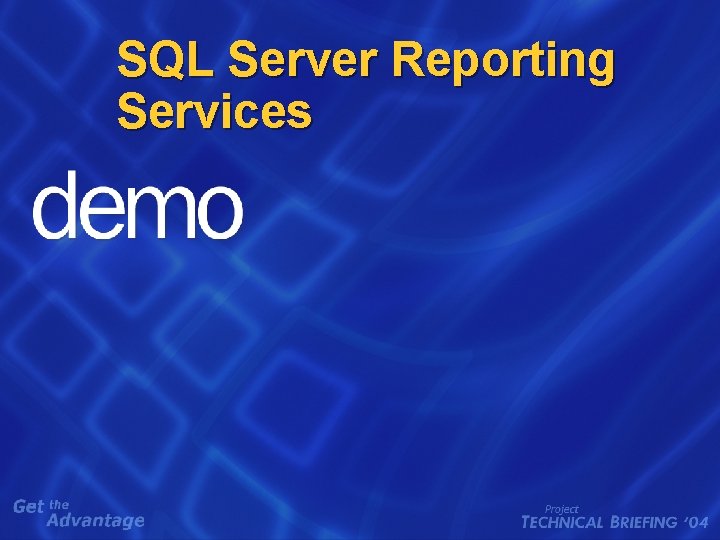 SQL Server Reporting Services

demo

Get the Advantage

Project TECHNICAL BRIEFING '04